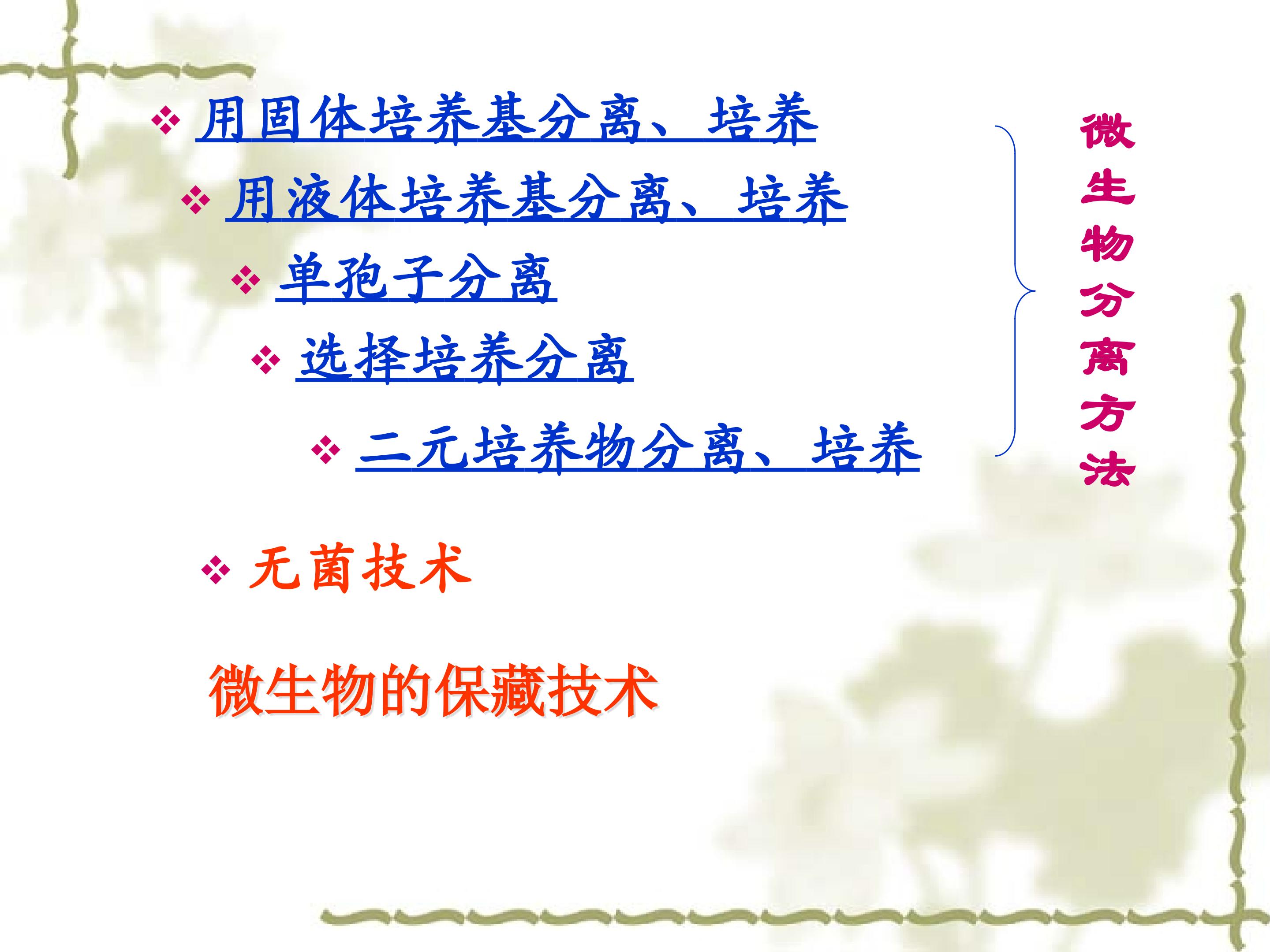 ❖ 用固体培养基分离、培养

❖ 用液体培养基分离、培养

❖ 单孢子分离

❖ 选择培养分离

❖ 二元培养物分离、培养

微生物分离方法

❖ 无菌技术

微生物的保藏技术